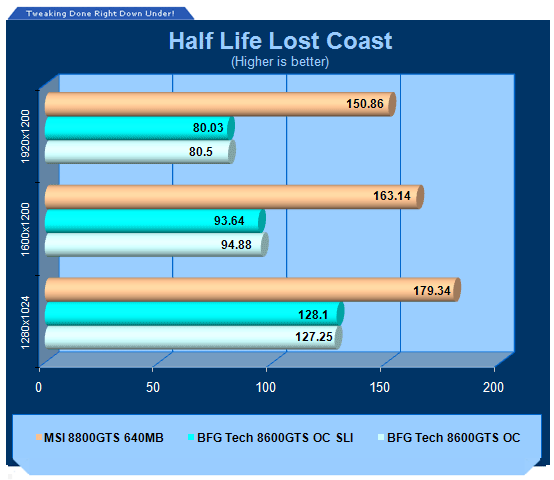 Tweaking Done Right Down Under!

Half Life Lost Coast
(Higher is better)

1920x1200
150.86
80.03
80.5

1600x1200
163.14
93.64
94.88

1280x1024
179.34
128.1
127.25

0
50
100
150
200

MSI 8800GTS 640MB
BFG Tech 8600GTS OC SLI
BFG Tech 8600GTS OC